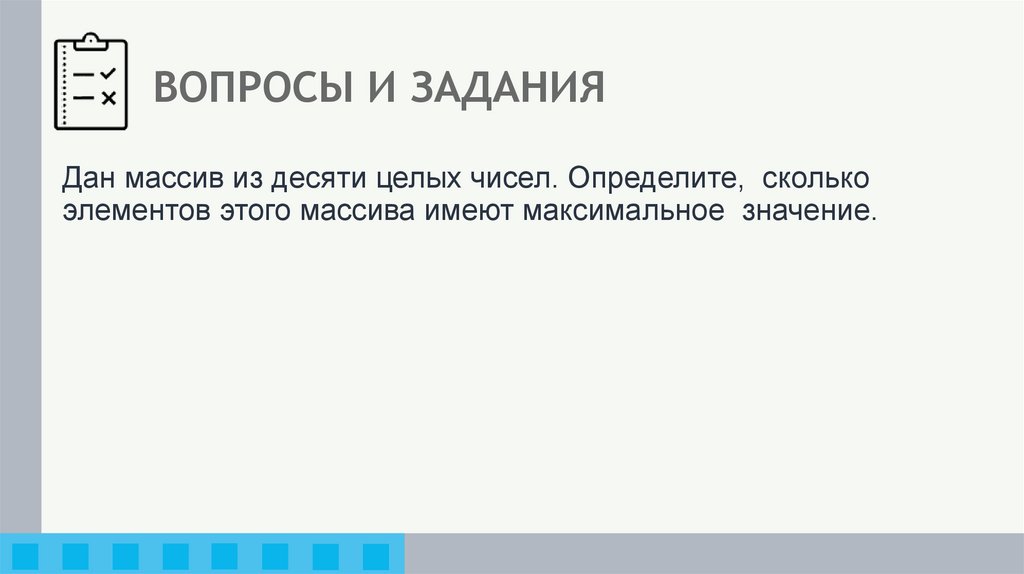 ВОПРОСЫ И ЗАДАНИЯ

Дан массив из десяти целых чисел. Определите, сколько элементов этого массива имеют максимальное значение.